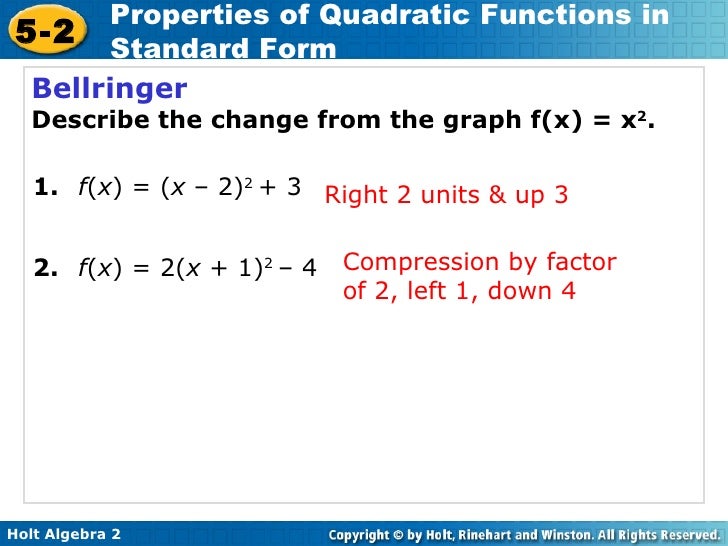 5-2 Properties of Quadratic Functions in Standard Form

Bellringer
Describe the change from the graph $f(x) = x^2$.

1. $f(x) = (x - 2)^2 + 3$ Right 2 units & up 3

2. $f(x) = 2(x + 1)^2 - 4$ Compression by factor of 2, left 1, down 4

Holt Algebra 2

Copyright © by Holt, Rinehart and Winston. All Rights Reserved.